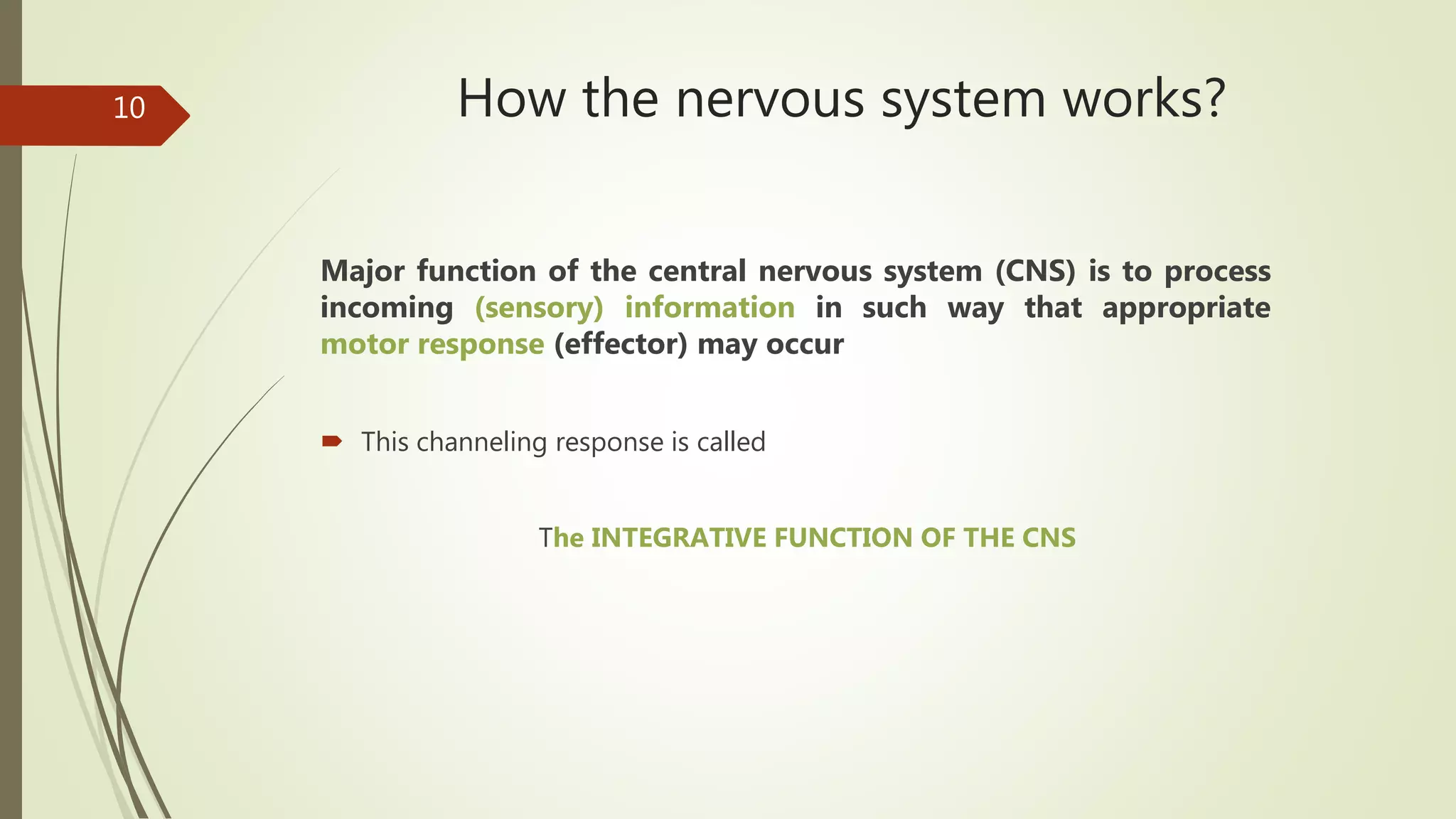 10

How the nervous system works?

Major function of the central nervous system (CNS) is to process incoming (sensory) information in such way that appropriate motor response (effector) may occur

This channeling response is called

The INTEGRATIVE FUNCTION OF THE CNS